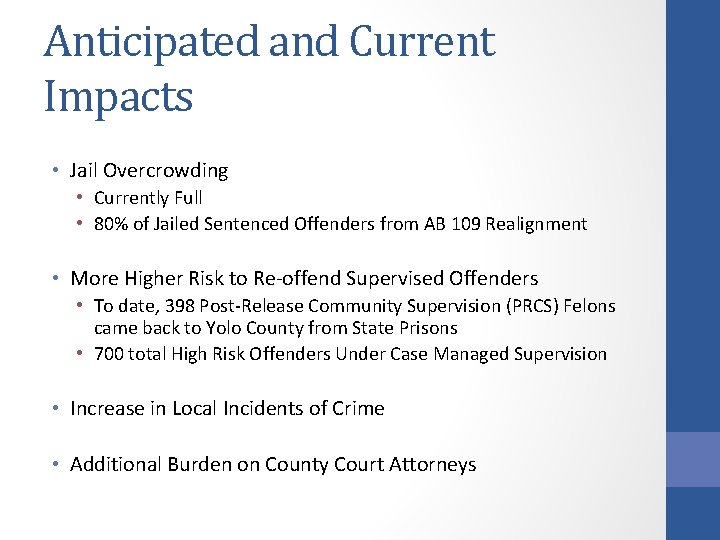 Anticipated and Current Impacts

• Jail Overcrowding
  • Currently Full
  • 80% of Jailed Sentenced Offenders from AB 109 Realignment

• More Higher Risk to Re-offend Supervised Offenders
  • To date, 398 Post-Release Community Supervision (PRCS) Felons came back to Yolo County from State Prisons
  • 700 total High Risk Offenders Under Case Managed Supervision

• Increase in Local Incidents of Crime

• Additional Burden on County Court Attorneys